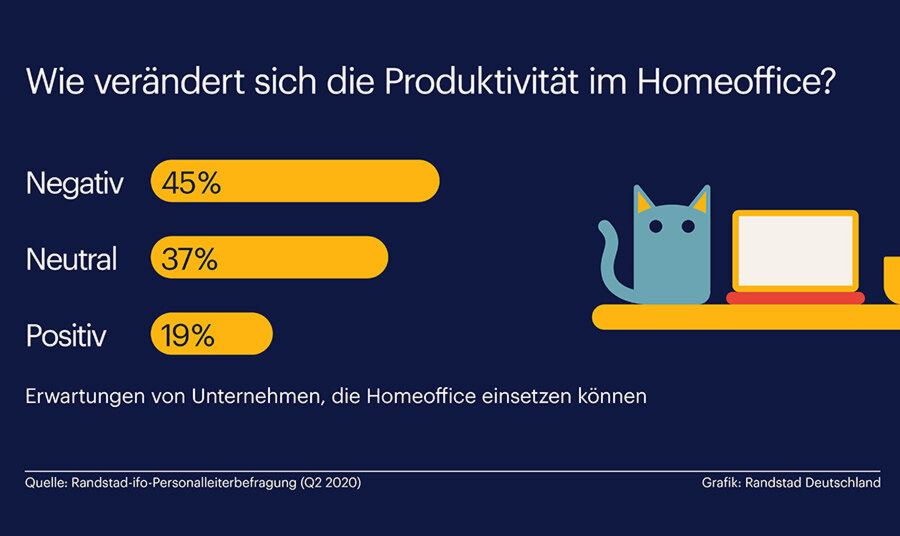 Wie verändert sich die Produktivität im Homeoffice?

Negativ 45%

Neutral 37%

Positiv 19%

Erwartungen von Unternehmen, die Homeoffice einsetzen können

Quelle: Randstad-ifo-Personalleiterbefragung (Q2 2020)

Grafik: Randstad Deutschland